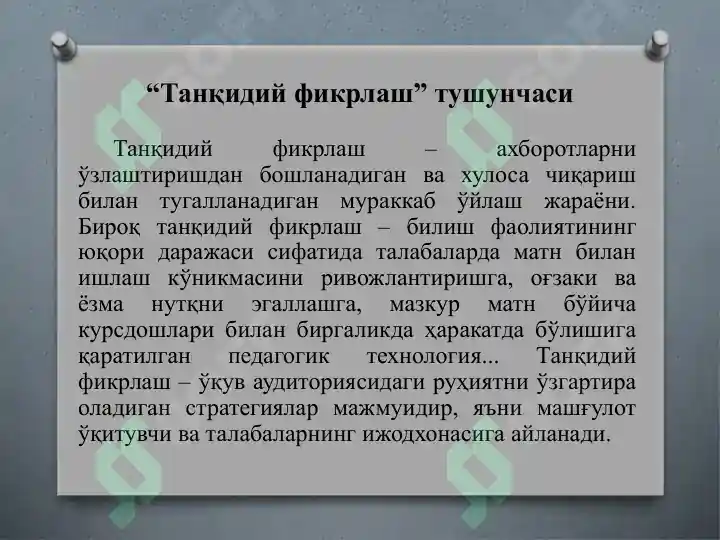 “Танқидий фикрлаш” тушунчаси

Танқидий фикрлаш – ахборотларни ўзлаштиришдан бошланадиган ва хулоса чиқариш билан тугалланадиган мураккаб ўйлаш жараёни. Бироқ танқидий фикрлаш – билиш фаолиятининг юқори даражаси сифатида талабаларда матн билан ишлаш кўникмасини ривожлантиришга, оғзаки ва ёзма нутқни эгаллашга, мазкур матн бўйича курсдошлари билан биргаликда ҳаракатда бўлишига қаратилган педагогик технология... Танқидий фикрлаш – ўқув аудиториясидаги руҳиятни ўзгартира оладиган стратегиялар мажмуидир, яъни машғулот ўқитувчи ва талабаларнинг ижодхонасига айланади.